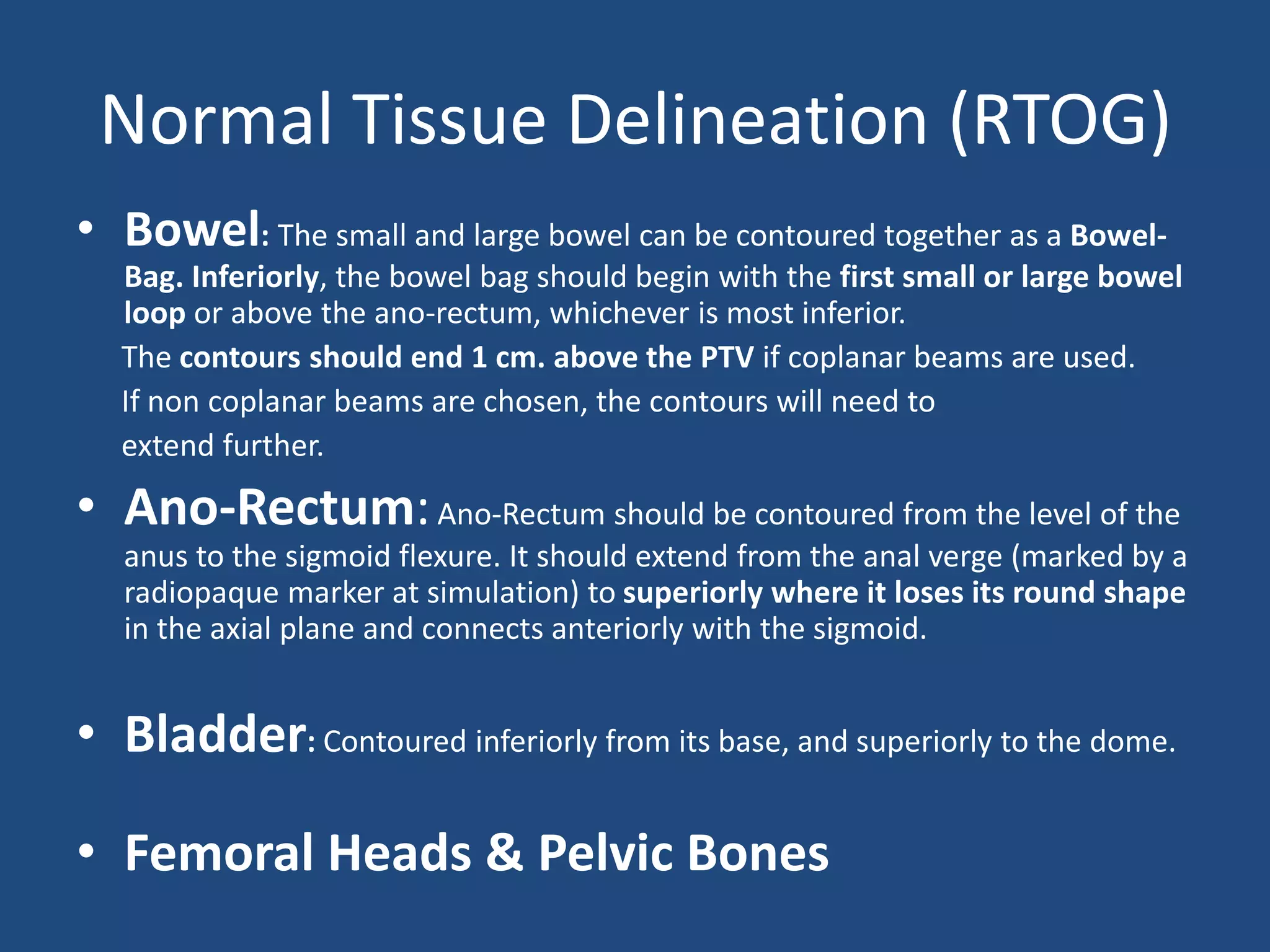 Normal Tissue Delineation (RTOG)

• Bowel: The small and large bowel can be contoured together as a Bowel-Bag. Inferiorly, the bowel bag should begin with the first small or large bowel loop or above the ano-rectum, whichever is most inferior.
The contours should end 1 cm. above the PTV if coplanar beams are used.
If non coplanar beams are chosen, the contours will need to extend further.

• Ano-Rectum: Ano-Rectum should be contoured from the level of the anus to the sigmoid flexure. It should extend from the anal verge (marked by a radiopaque marker at simulation) to superiorly where it loses its round shape in the axial plane and connects anteriorly with the sigmoid.

• Bladder: Contoured inferiorly from its base, and superiorly to the dome.

• Femoral Heads & Pelvic Bones